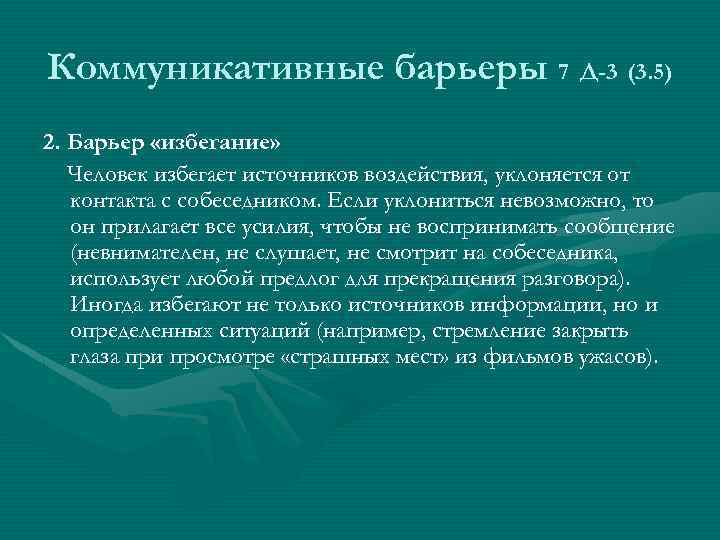 Коммуникативные барьеры 7 Д-3 (3.5)

2. Барьер «избегание»

Человек избегает источников воздействия, уклоняется от контакта с собеседником. Если уклониться невозможно, то он прилагает все усилия, чтобы не воспринимать сообщение (невнимателен, не слушает, не смотрит на собеседника, использует любой предлог для прекращения разговора). Иногда избегают не только источников информации, но и определенных ситуаций (например, стремление закрыть глаза при просмотре «страшных мест» из фильмов ужасов).